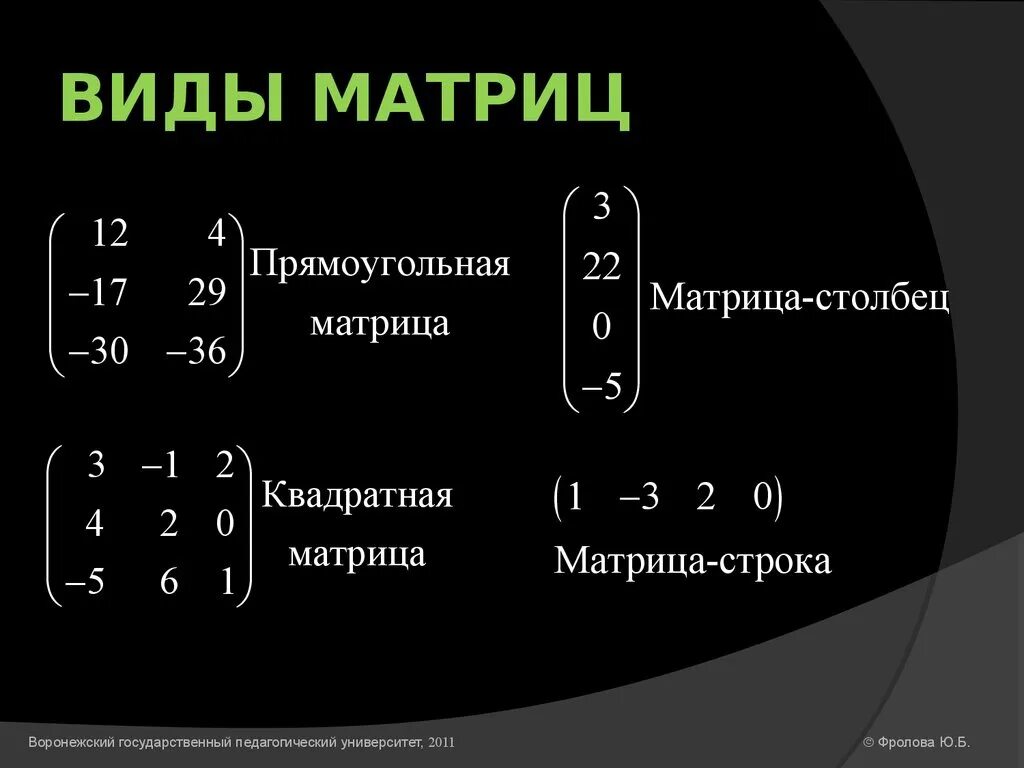 ВИДЫ МАТРИЦ

$\begin{pmatrix} 12 & 4 \\ -17 & 29 \\ -30 & -36 \end{pmatrix}$ Прямоугольная матрица

$\begin{pmatrix} 3 \\ 22 \\ 0 \\ -5 \end{pmatrix}$ Матрица-столбец

$\begin{pmatrix} 3 & -1 & 2 \\ 4 & 2 & 0 \\ -5 & 6 & 1 \end{pmatrix}$ Квадратная матрица

$\begin{pmatrix} 1 & -3 & 2 & 0 \end{pmatrix}$

Матрица-строка

Воронежский государственный педагогический университет, 2011

© Фролова Ю.Б.